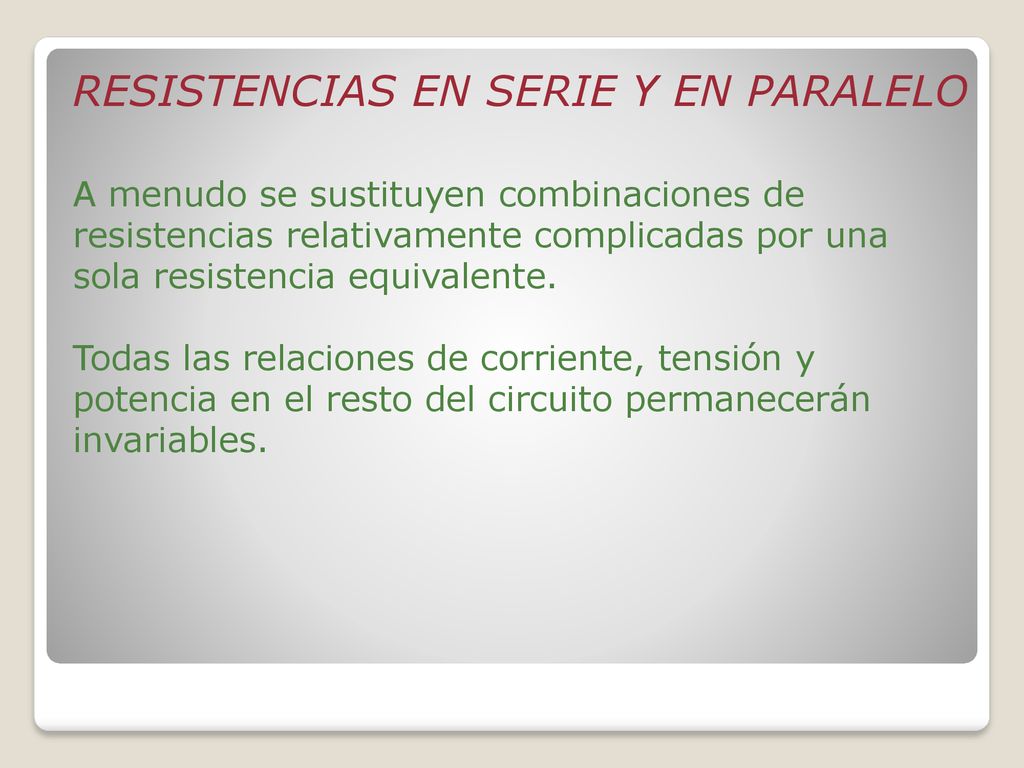 RESISTENCIAS EN SERIE Y EN PARALELO

A menudo se sustituyen combinaciones de resistencias relativamente complicadas por una sola resistencia equivalente.

Todas las relaciones de corriente, tensión y potencia en el resto del circuito permanecerán invariables.